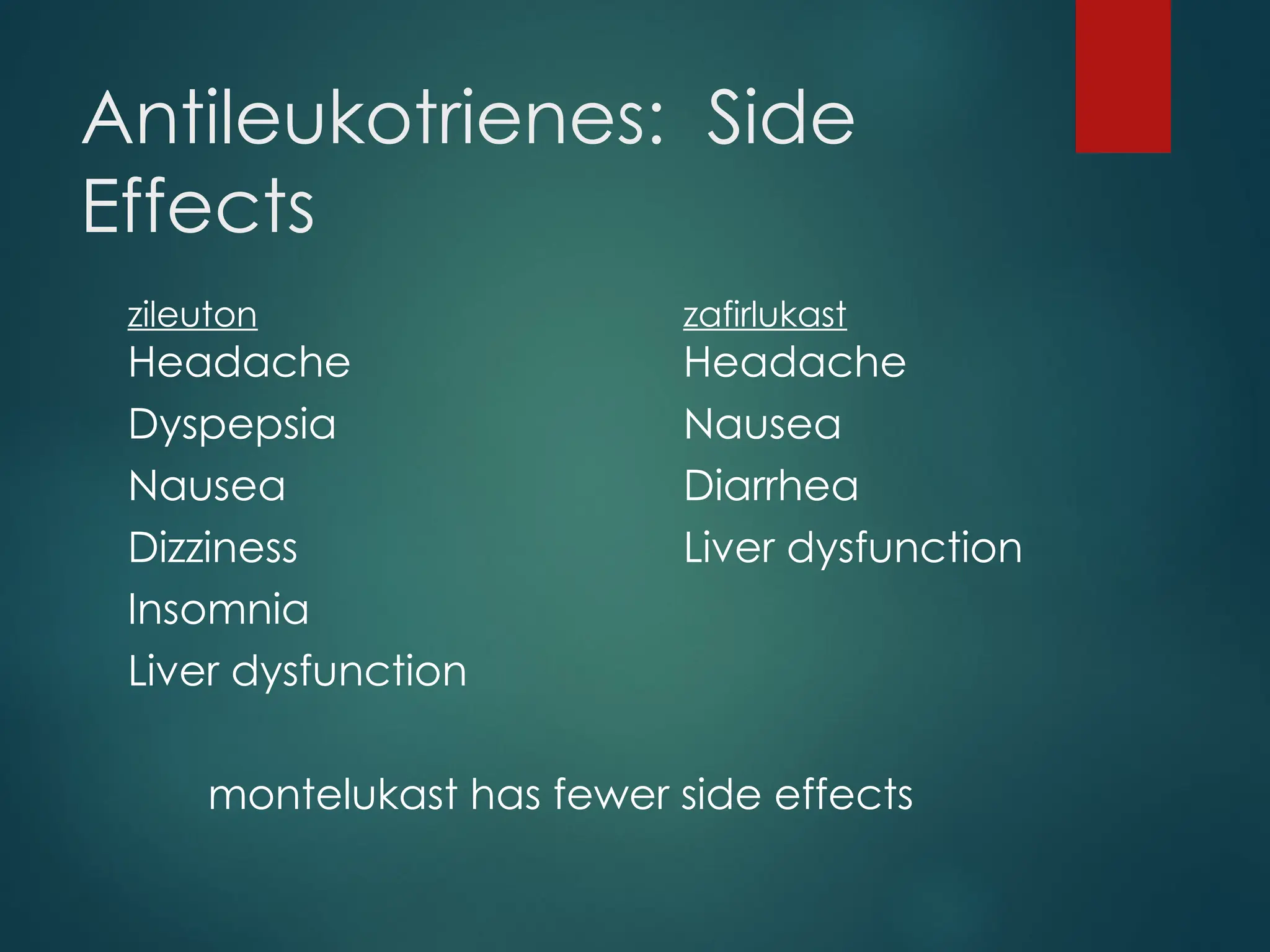 Antileukotrienes: Side Effects

zileuton
Headache
Dyspepsia
Nausea
Dizziness
Insomnia
Liver dysfunction

zafirlukast
Headache
Nausea
Diarrhea
Liver dysfunction

montelukast has fewer side effects